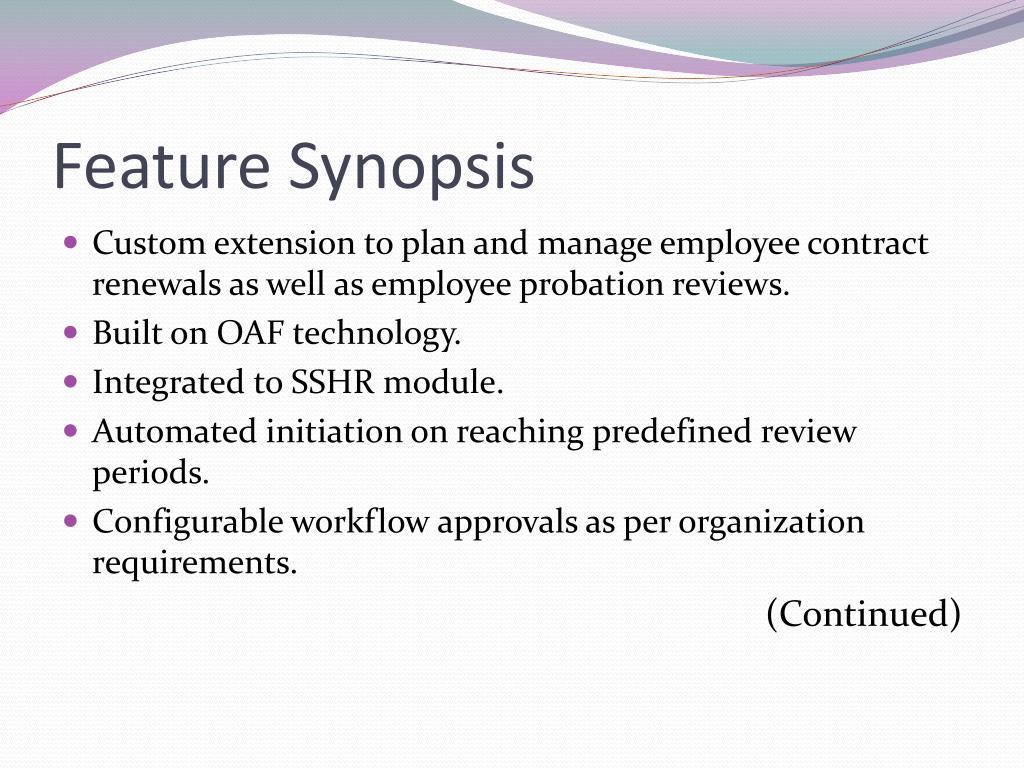 Feature Synopsis

- Custom extension to plan and manage employee contract renewals as well as employee probation reviews.
- Built on OAF technology.
- Integrated to SSHR module.
- Automated initiation on reaching predefined review periods.
- Configurable workflow approvals as per organization requirements.

(Continued)